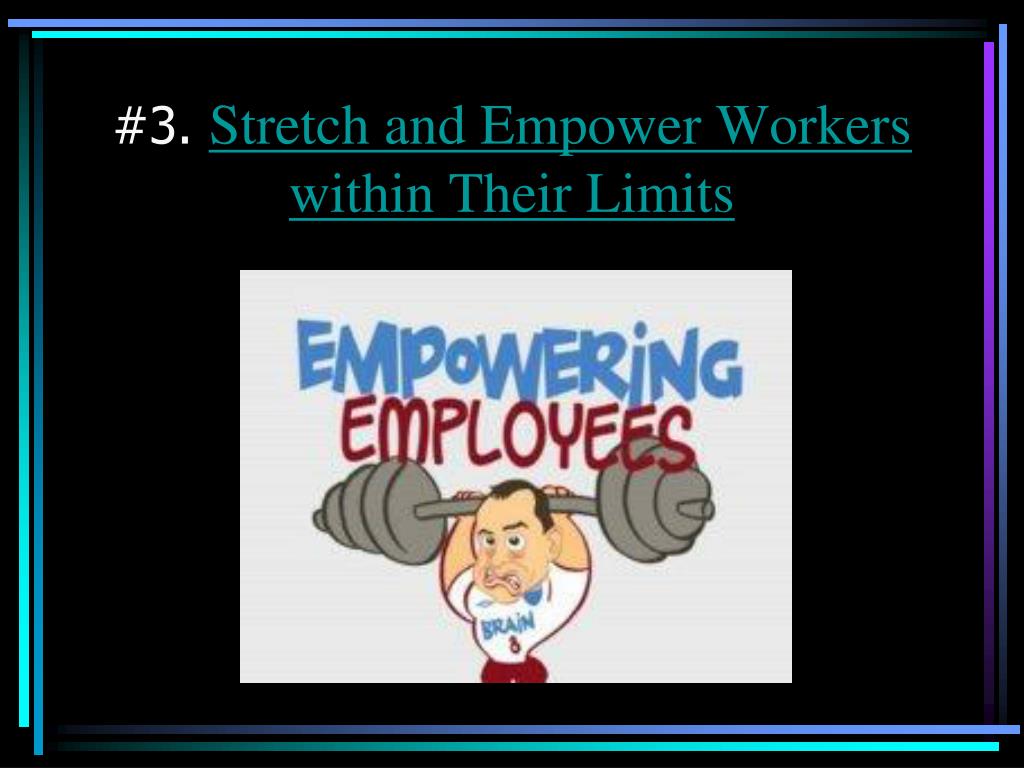 #3. Stretch and Empower Workers within Their Limits

EMPOWERING
EMPLOYEES

BRAIN
8